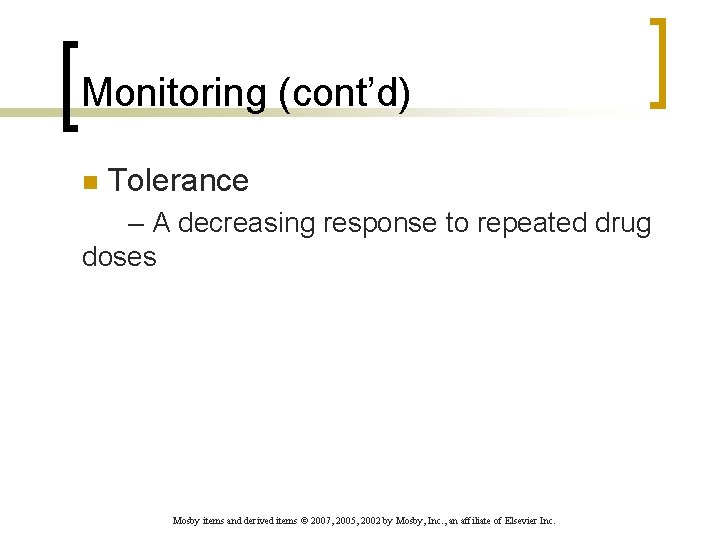 Monitoring (cont'd)

Tolerance

– A decreasing response to repeated drug doses

Mosby items and derived items © 2007, 2005, 2002 by Mosby, Inc., an affiliate of Elsevier Inc.